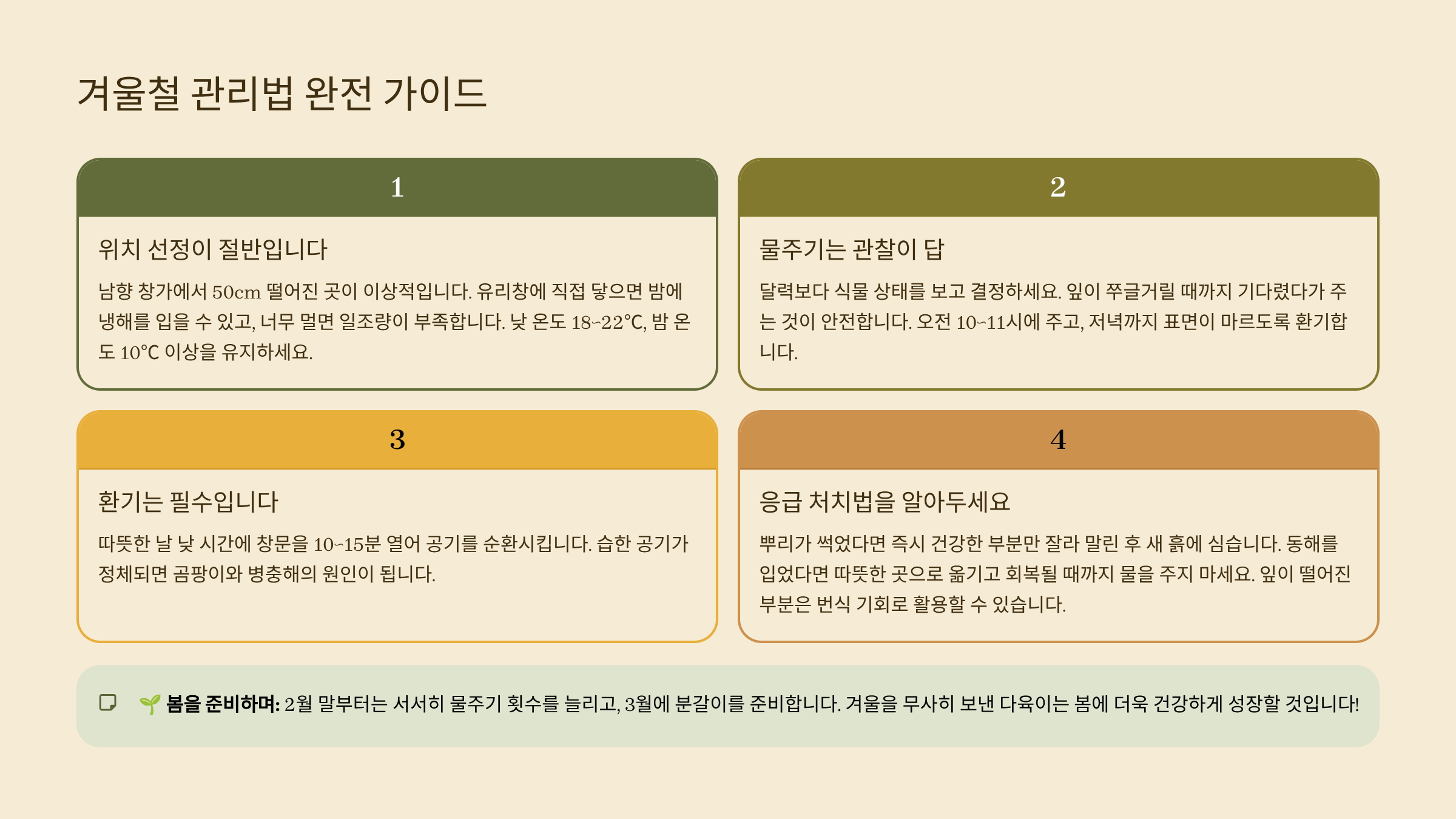 겨울철 관리법 완전 가이드

1

위치 선정이 절반입니다

남향 창가에서 50cm 떨어진 곳이 이상적입니다. 유리창에 직접 닿으면 밤에 냉해를 입을 수 있고, 너무 멀면 일조량이 부족합니다. 낮 온도 18~22℃, 밤 온도 10℃ 이상을 유지하세요.

2

물주기는 관찰이 답

달력보다 식물 상태를 보고 결정하세요. 잎이 쭈글거릴 때까지 기다렸다가 주는 것이 안전합니다. 오전 10~11시에 주고, 저녁까지 표면이 마르도록 환기합니다.

3

환기는 필수입니다

따뜻한 날 낮 시간에 창문을 10~15분 열어 공기를 순환시킵니다. 습한 공기가 정체되면 곰팡이와 병충해의 원인이 됩니다.

4

응급 처치법을 알아두세요

뿌리가 썩었다면 즉시 건강한 부분만 잘라 말린 후 새 흙에 심습니다. 동해를 입었다면 따뜻한 곳으로 옮기고 회복될 때까지 물을 주지 마세요. 잎이 떨어진 부분은 번식 기회로 활용할 수 있습니다.

🌱 봄을 준비하며: 2월 말부터는 서서히 물주기 횟수를 늘리고, 3월에 분갈이를 준비합니다. 겨울을 무사히 보낸 다육이는 봄에 더욱 건강하게 성장할 것입니다!